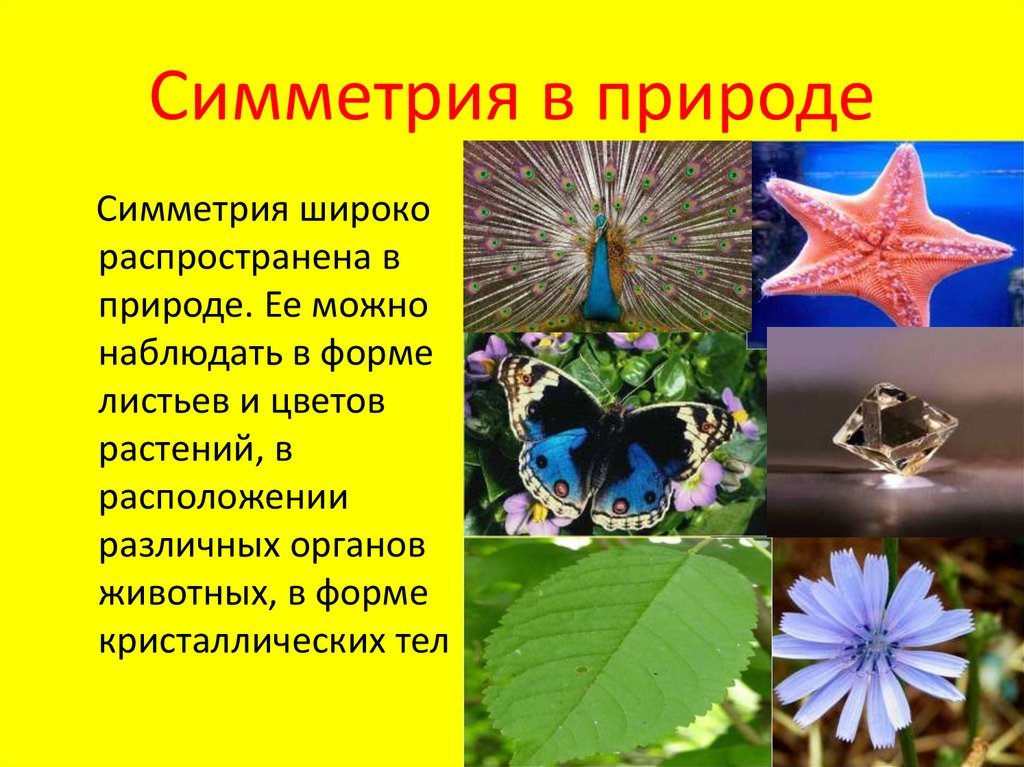 Симметрия в природе

Симметрия широко распространена в природе. Ее можно наблюдать в форме листьев и цветов растений, в расположении различных органов животных, в форме кристаллических тел